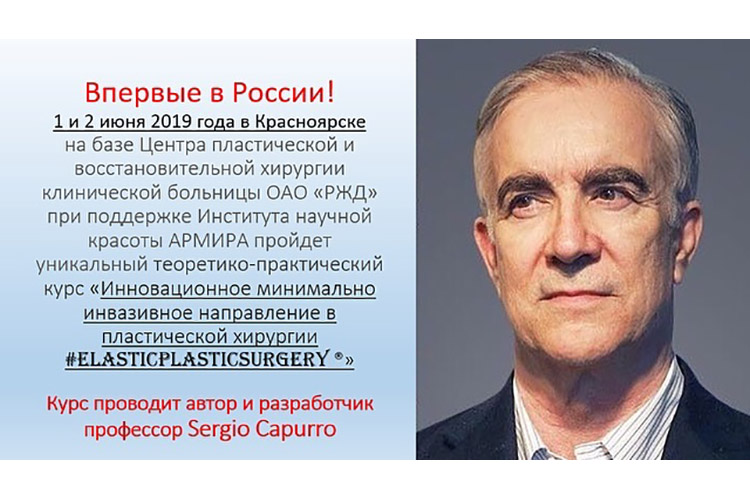 Впервые в России!
1 и 2 июня 2019 года в Красноярске на базе Центра пластической и восстановительной хирургии клинической больницы ОАО «РЖД» при поддержке Института научной красоты АРМИРА пройдет уникальный теоретико-практический курс «Инновационное минимально инвазивное направление в пластической хирургии #ELASTICPLASTICSURGERY ®»

Курс проводит автор и разработчик профессор Sergio Capurro